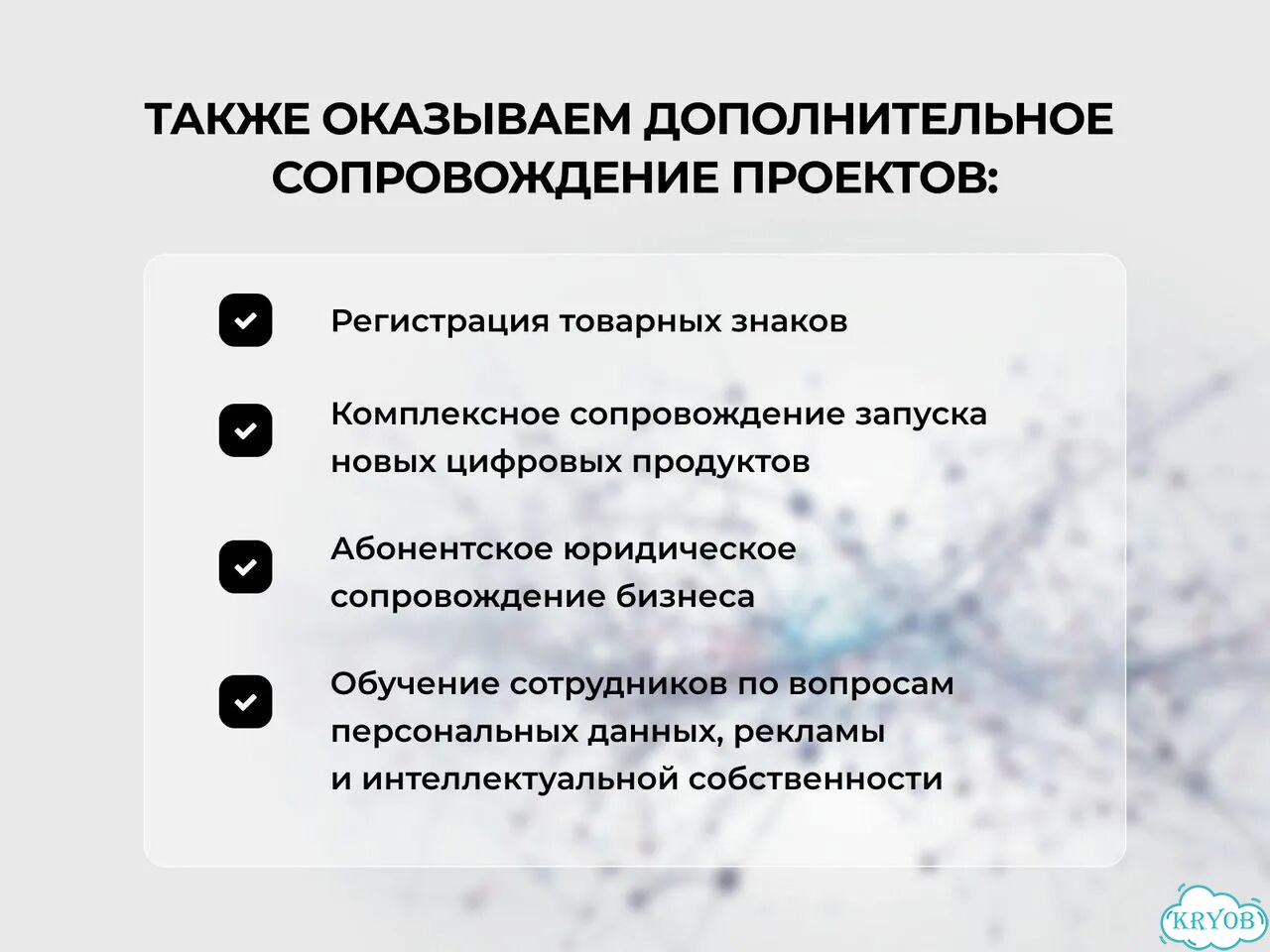 ТАКЖЕ ОКАЗЫВАЕМ ДОПОЛНИТЕЛЬНОЕ СОПРОВОЖДЕНИЕ ПРОЕКТОВ:

Регистрация товарных знаков

Комплексное сопровождение запуска новых цифровых продуктов

Абонентское юридическое сопровождение бизнеса

Обучение сотрудников по вопросам персональных данных, рекламы и интеллектуальной собственности

KRYOB